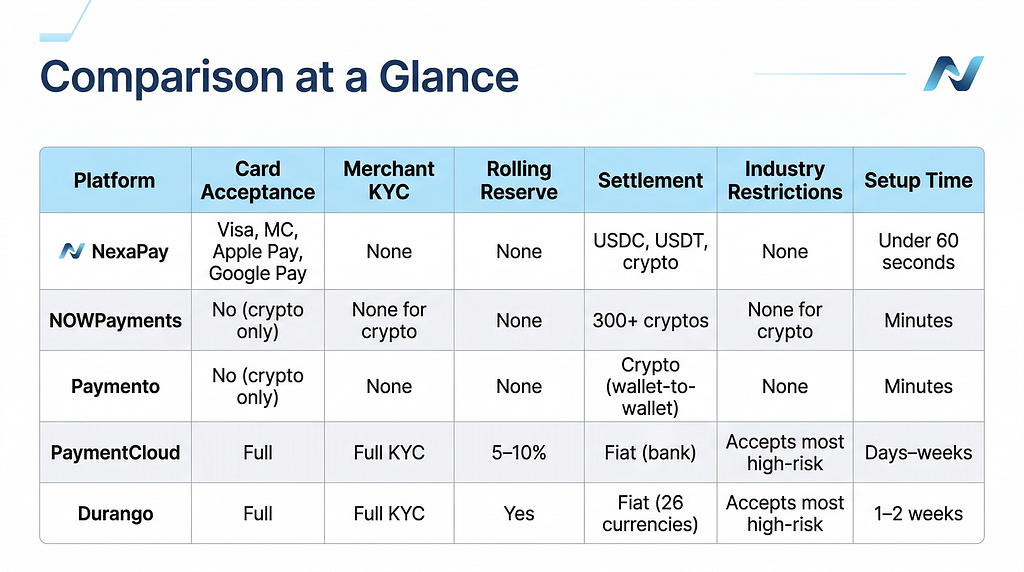 Comparison at a Glance

| Platform | Card Acceptance | Merchant KYC | Rolling Reserve | Settlement | Industry Restrictions | Setup Time |
|---|---|---|---|---|---|---|
| NexaPay | Visa, MC, Apple Pay, Google Pay | None | None | USDC, USDT, crypto | None | Under 60 seconds |
| NOWPayments | No (crypto only) | None for crypto | None | 300+ cryptos | None for crypto | Minutes |
| Paymento | No (crypto only) | None | None | Crypto (wallet-to-wallet) | None | Minutes |
| PaymentCloud | Full | Full KYC | 5–10% | Fiat (bank) | Accepts most high-risk | Days–weeks |
| Durango | Full | Full KYC | Yes | Fiat (26 currencies) | Accepts most high-risk | 1–2 weeks |